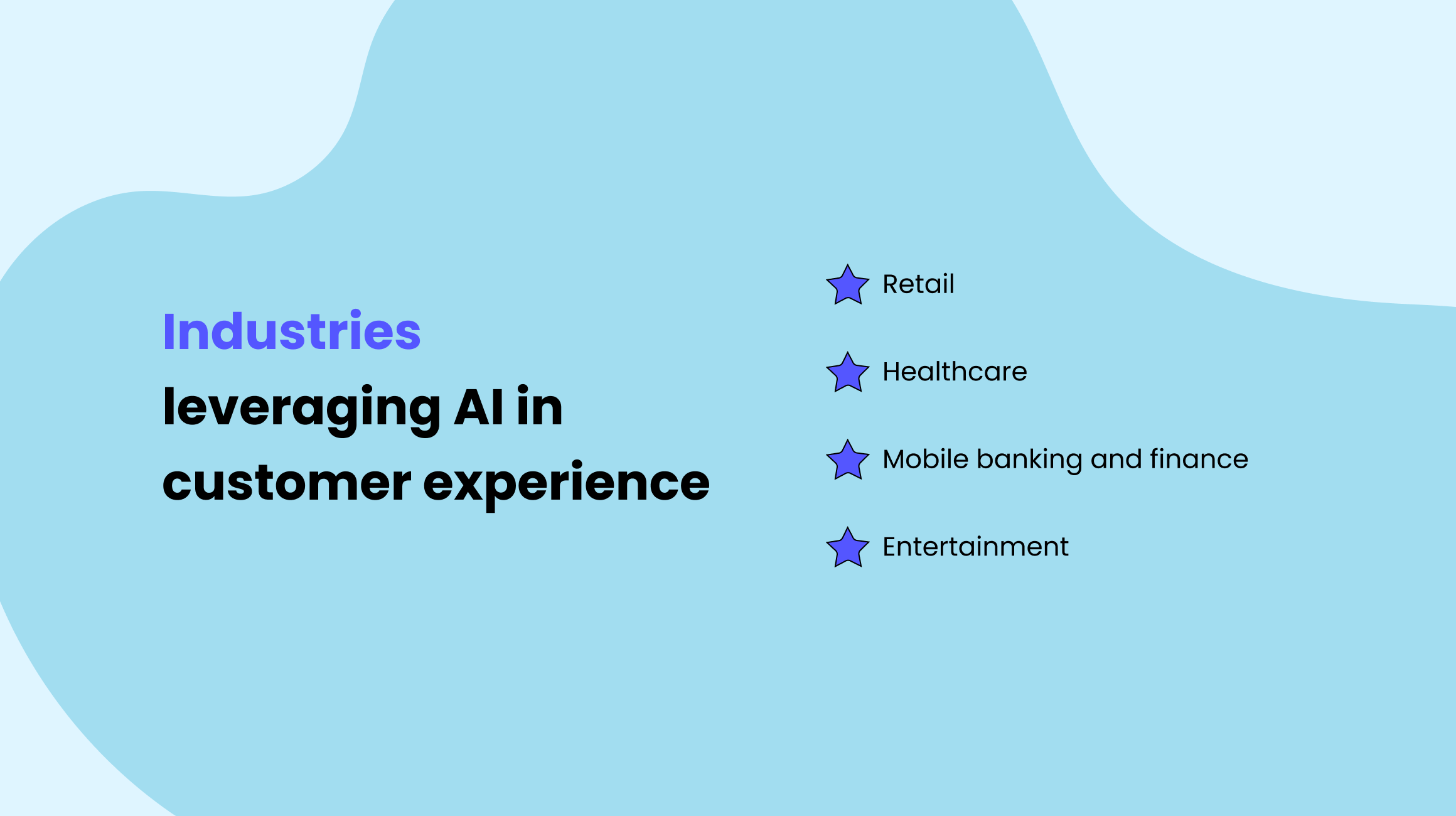 Industries leveraging AI in customer experience

Retail

Healthcare

Mobile banking and finance

Entertainment